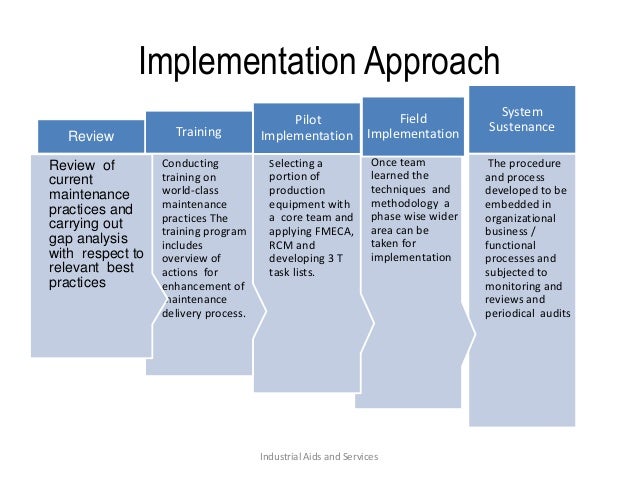 Implementation Approach

Review

Review of current maintenance practices and carrying out gap analysis with respect to relevant best practices

Training

Conducting training on world-class maintenance practices The training program includes overview of actions for enhancement of maintenance delivery process.

Pilot Implementation

Selecting a portion of production equipment with a core team and applying FMECA, RCM and developing 3 T task lists.

Field Implementation

Once team learned the techniques and methodology a phase wise wider area can be taken for implementation

System Sustenance

The procedure and process developed to be embedded in organizational business / functional processes and subjected to monitoring and reviews and periodical audits

Industrial Aids and Services